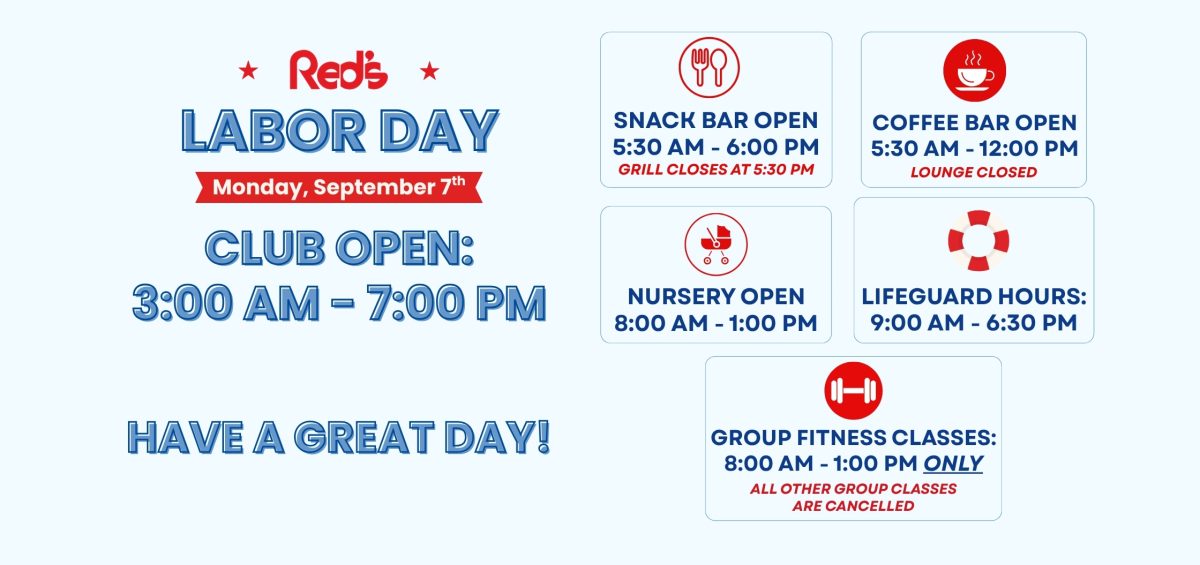 ★ Red's ★

LABOR DAY

Monday, September 7$^{th}$

CLUB OPEN:
3:00 AM - 7:00 PM

HAVE A GREAT DAY!

SNACK BAR OPEN
5:30 AM - 6:00 PM
GRILL CLOSES AT 5:30 PM

COFFEE BAR OPEN
5:30 AM - 12:00 PM
LOUNGE CLOSED

NURSERY OPEN
8:00 AM - 1:00 PM

LIFEGUARD HOURS:
9:00 AM - 6:30 PM

GROUP FITNESS CLASSES:
8:00 AM - 1:00 PM ONLY
ALL OTHER GROUP CLASSES ARE CANCELLED